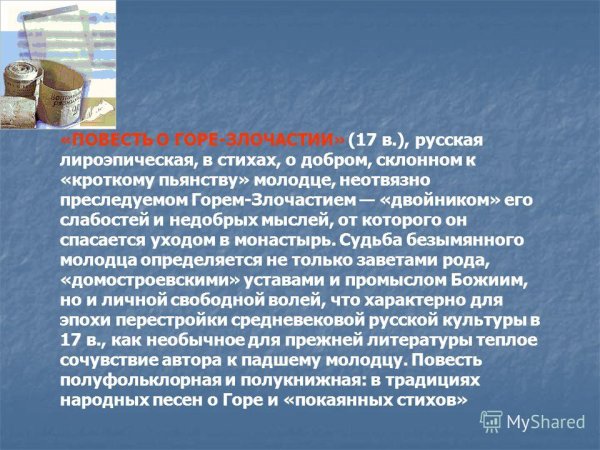 «ПОВЕСТЬ О ГОРЕ-ЗЛОЧАСТИИ» (17 в.), русская лироэпическая, в стихах, о добром, склонном к «кроткому пьянству» молодце, неотвязно преследуемом Горем-Злочастием — «двойником» его слабостей и недобрых мыслей, от которого он спасается уходом в монастырь. Судьба безымянного молодца определяется не только заветами рода, «домостроевскими» уставами и промыслом Божиим, но и личной свободной волей, что характерно для эпохи перестройки средневековой русской культуры в 17 в., как необычное для прежней литературы теплое сочувствие автора к падшему молодцу. Повесть полуфольклорная и полукнижная: в традициях народных песен о Горе и «покаянных стихов»

MyShared